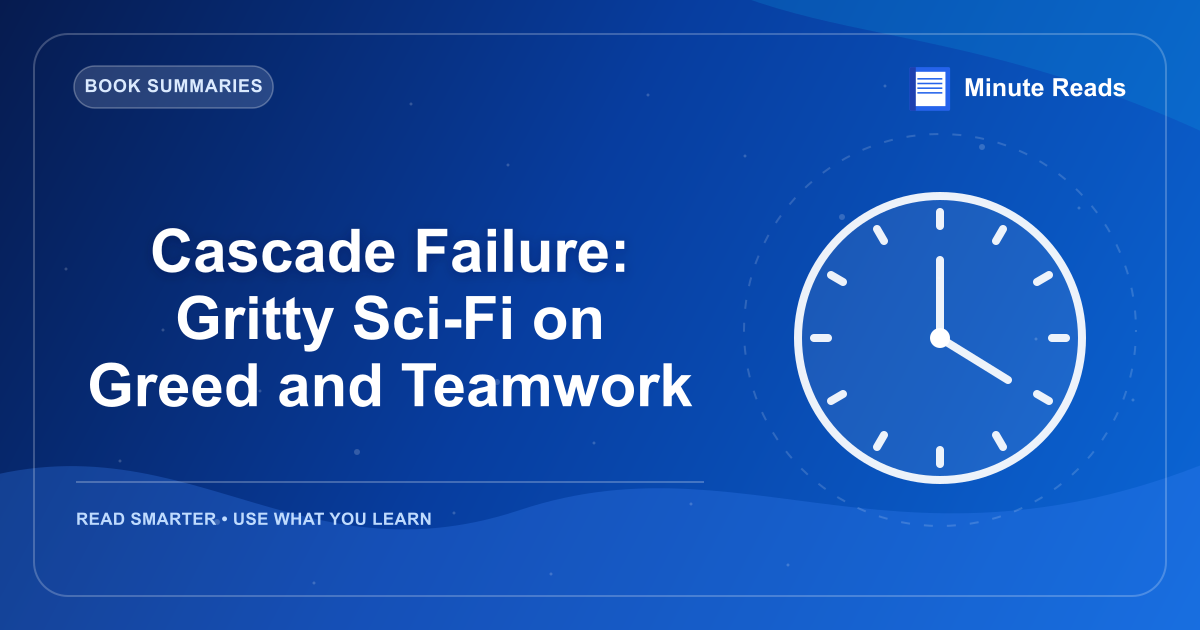 BOOK SUMMARIES

Minute Reads

Cascade Failure: Gritty Sci-Fi on Greed and Teamwork

READ SMARTER • USE WHAT YOU LEARN